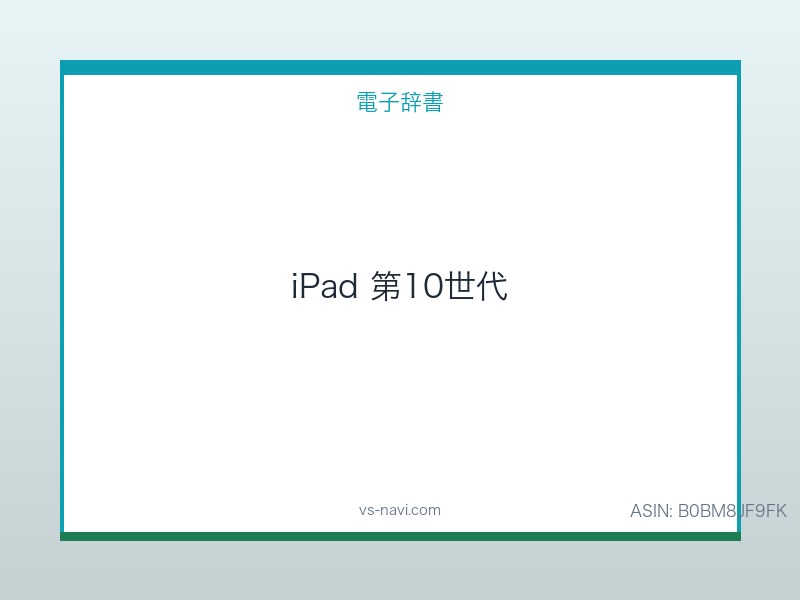 電子辞書

iPad 第10世代

vs-navi.com

ASIN: B0BM8JF9FK